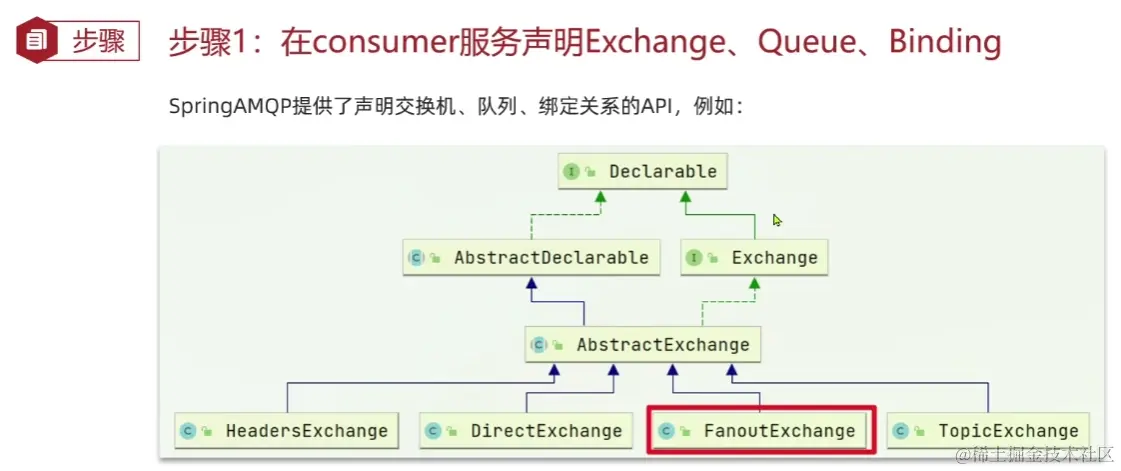 步骤

步骤1：在consumer服务声明Exchange、Queue、Binding

SpringAMQP提供了声明交换机、队列、绑定关系的API，例如：

Declarable

AbstractDeclarable

Exchange

AbstractExchange

HeadersExchange

DirectExchange

FanoutExchange

TopicExchange

@稀土掘金技术社区